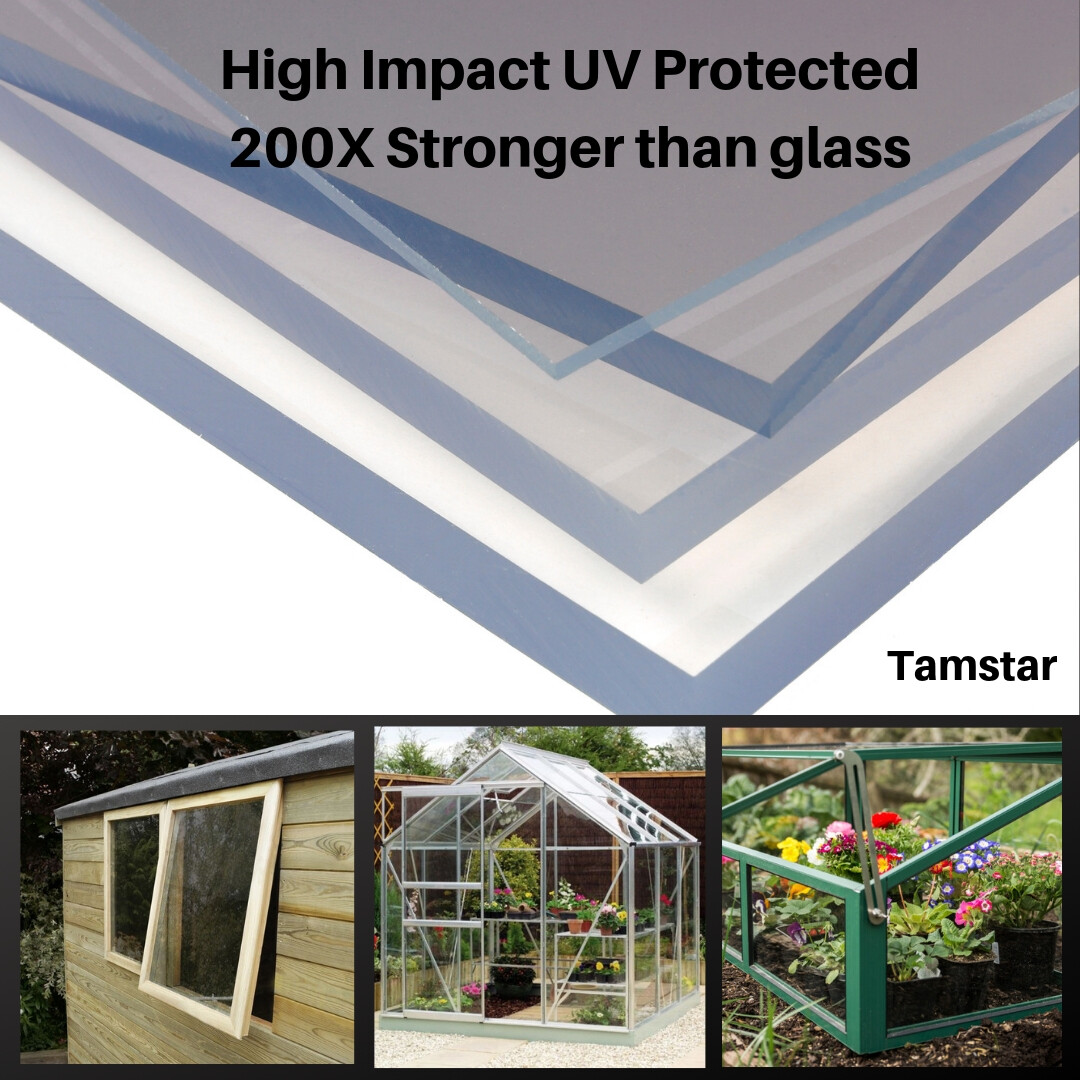 High Impact UV Protected
200X Stronger than glass

Tamstar